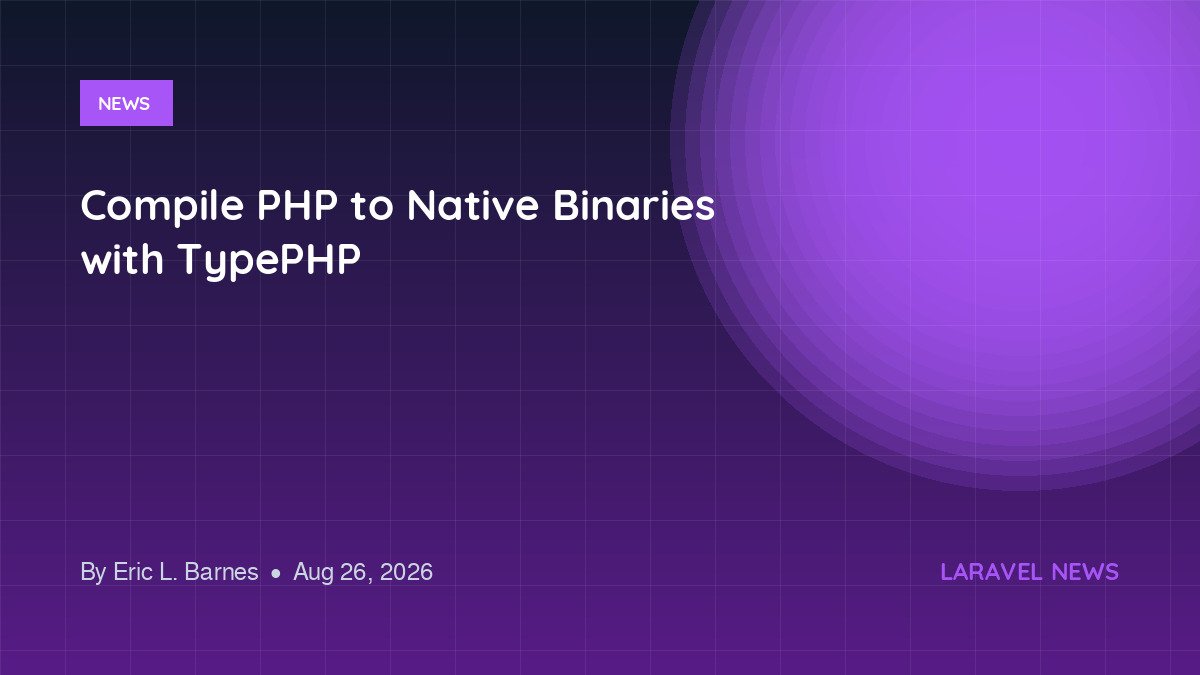 NEWS

Compile PHP to Native Binaries with TypePHP

By Eric L. Barnes • Aug 26, 2026

LARAVEL NEWS